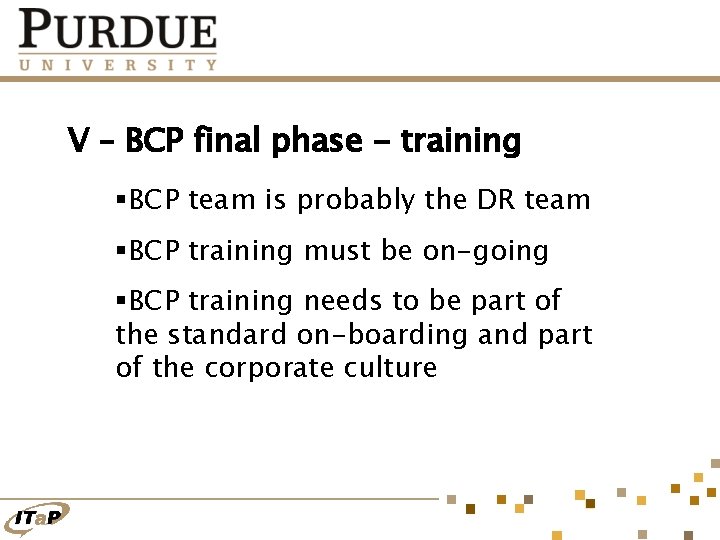 PURDUE
UNIVERSITY

V – BCP final phase – training

▪BCP team is probably the DR team

▪BCP training must be on-going

▪BCP training needs to be part of the standard on-boarding and part of the corporate culture

ITaP